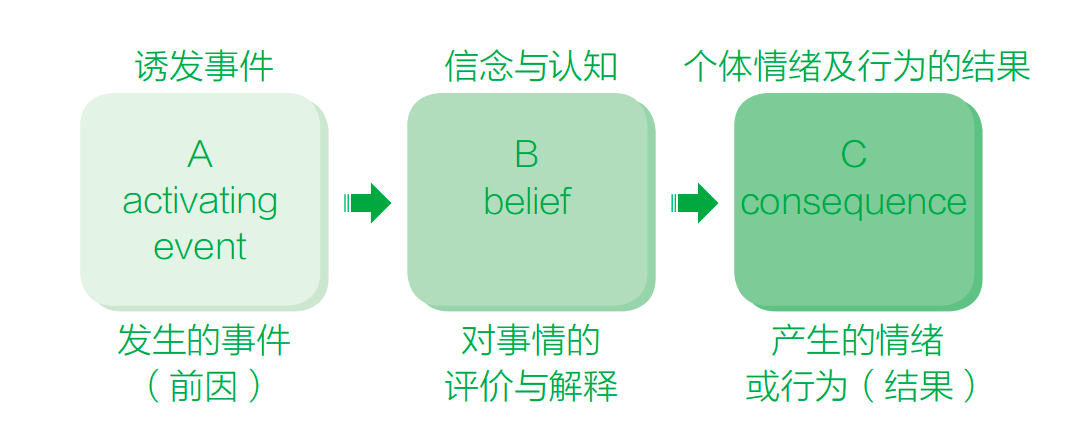 诱发事件

A
activating
event

发生的事件
（前因）

信念与认知

B
belief

对事情的
评价与解释

个体情绪及行为的结果

C
consequence

产生的情绪
或行为（结果）